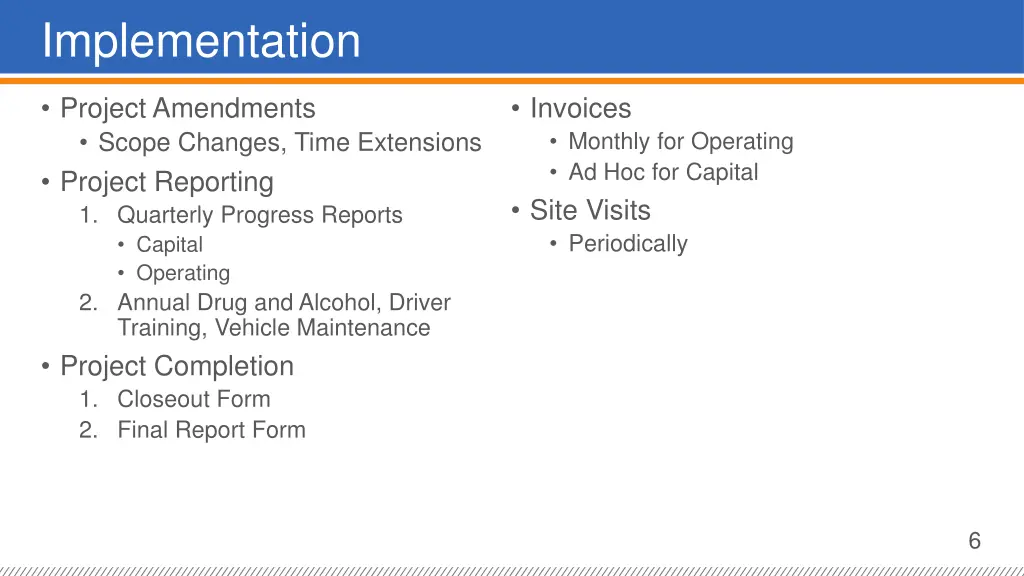 Implementation

• Project Amendments
  • Scope Changes, Time Extensions
• Project Reporting
  1. Quarterly Progress Reports
     • Capital
     • Operating
  2. Annual Drug and Alcohol, Driver Training, Vehicle Maintenance
• Project Completion
  1. Closeout Form
  2. Final Report Form

• Invoices
  • Monthly for Operating
  • Ad Hoc for Capital
• Site Visits
  • Periodically

6